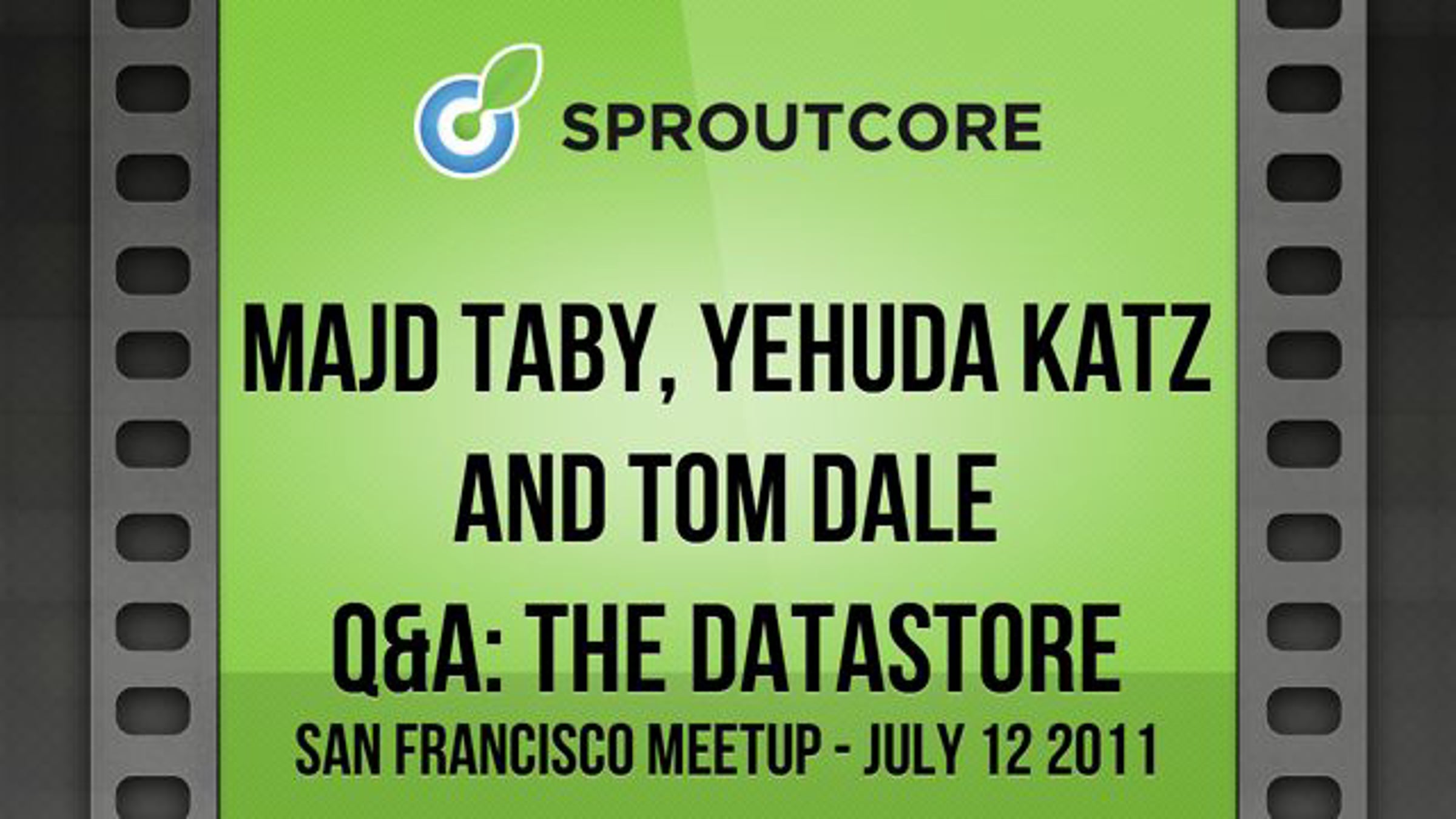 SPROUTCORE

MAJD TABY, YEHUDA KATZ AND TOM DALE

Q&A: THE DATASTORE

SAN FRANCISCO MEETUP - JULY 12 2011